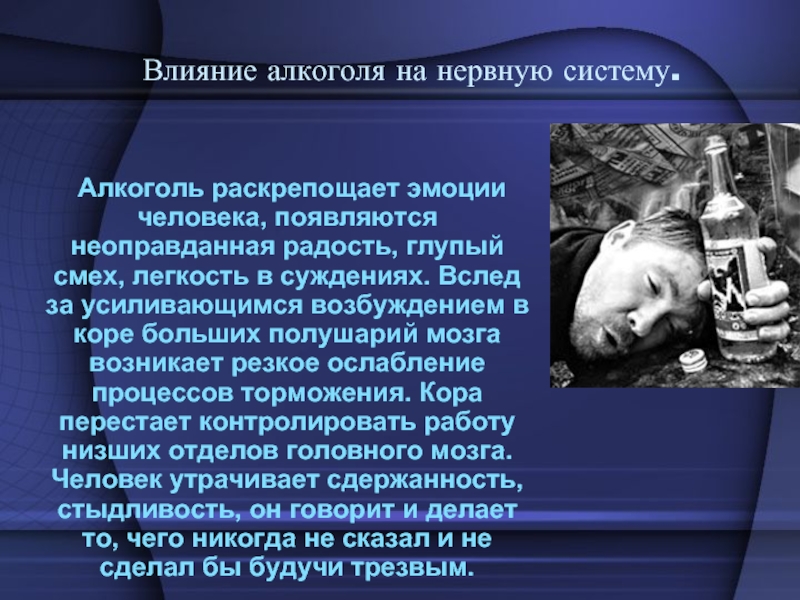 Влияние алкоголя на нервную систему.

Алкоголь раскрепощает эмоции человека, появляются неоправданная радость, глупый смех, легкость в суждениях. Вслед за усиливающимся возбуждением в коре больших полушарий мозга возникает резкое ослабление процессов торможения. Кора перестает контролировать работу низших отделов головного мозга. Человек утрачивает сдержанность, стыдливость, он говорит и делает то, чего никогда не сказал и не сделал бы будучи трезвым.